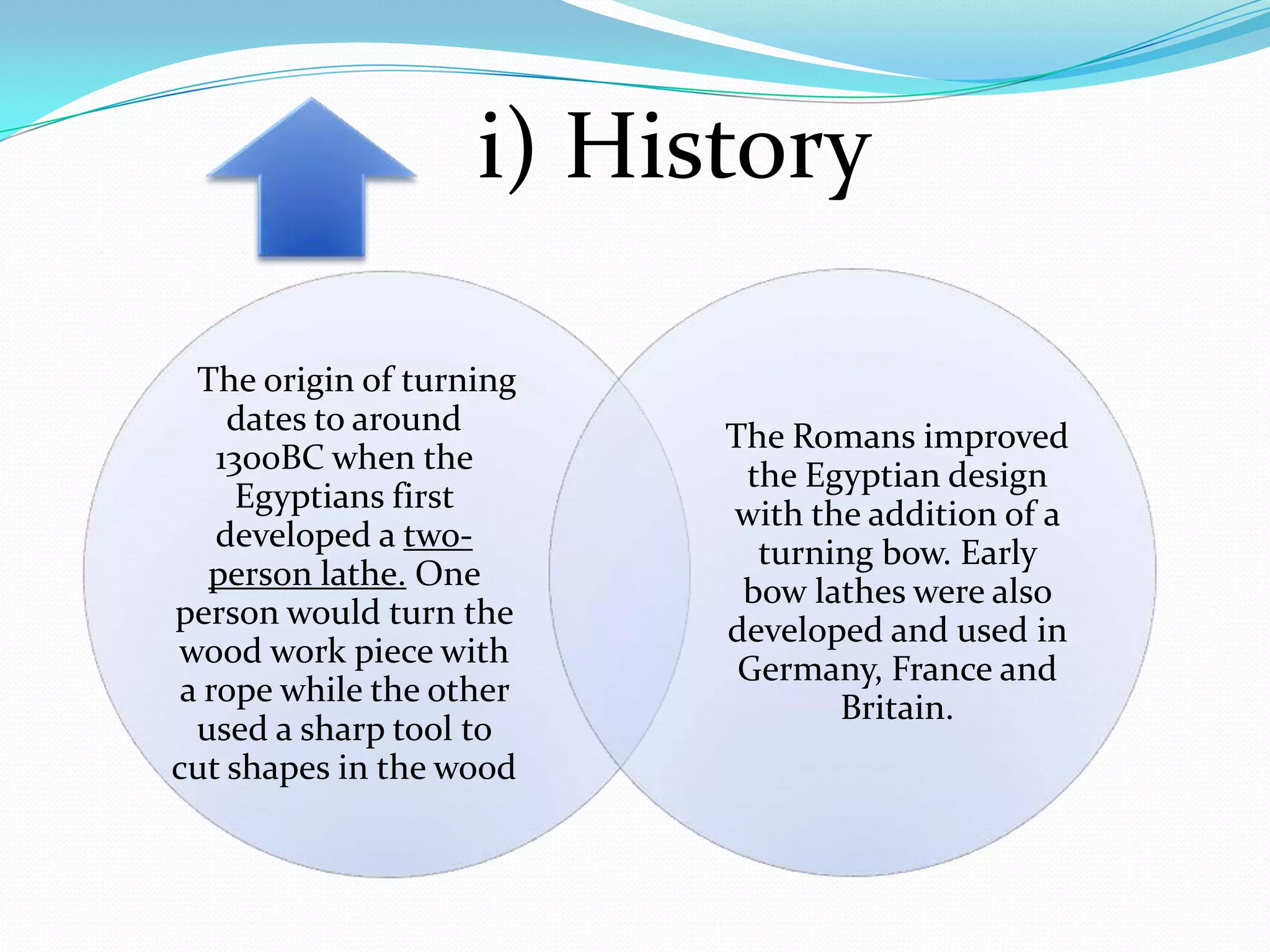 i) History

The origin of turning dates to around 1300BC when the Egyptians first developed a two-person lathe. One person would turn the wood work piece with a rope while the other used a sharp tool to cut shapes in the wood

The Romans improved the Egyptian design with the addition of a turning bow. Early bow lathes were also developed and used in Germany, France and Britain.